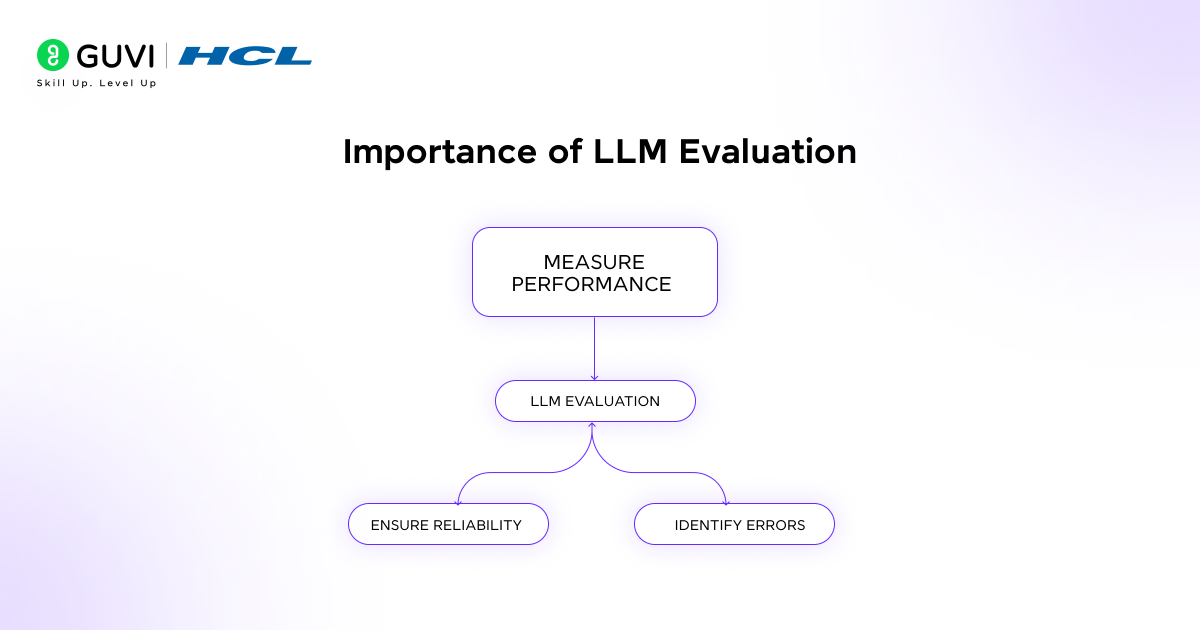 GUVI | HCL
Skill Up. Level Up

Importance of LLM Evaluation

MEASURE PERFORMANCE

LLM EVALUATION

ENSURE RELIABILITY

IDENTIFY ERRORS